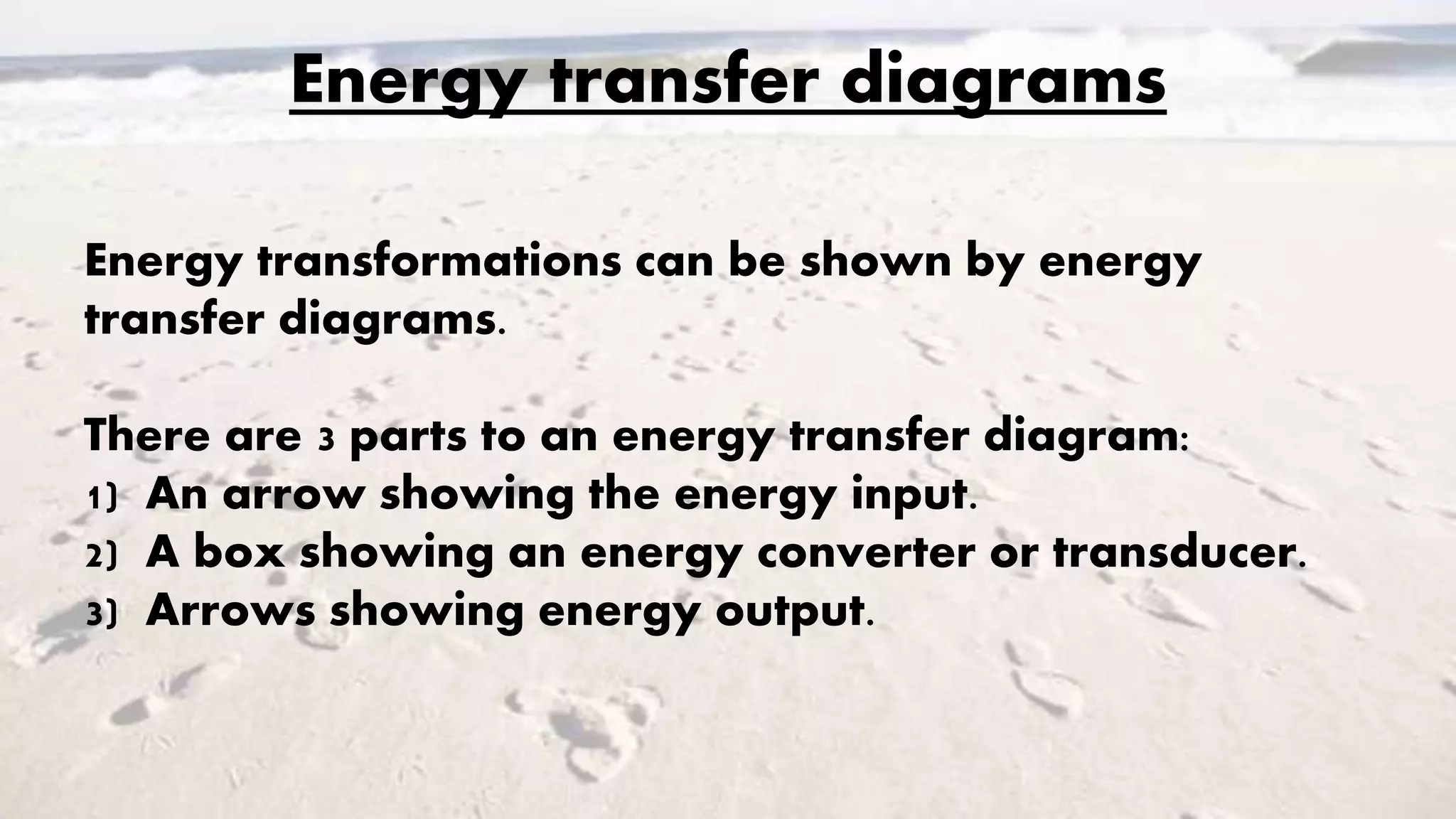 Energy transfer diagrams

Energy transformations can be shown by energy transfer diagrams.

There are 3 parts to an energy transfer diagram:
1) An arrow showing the energy input.
2) A box showing an energy converter or transducer.
3) Arrows showing energy output.